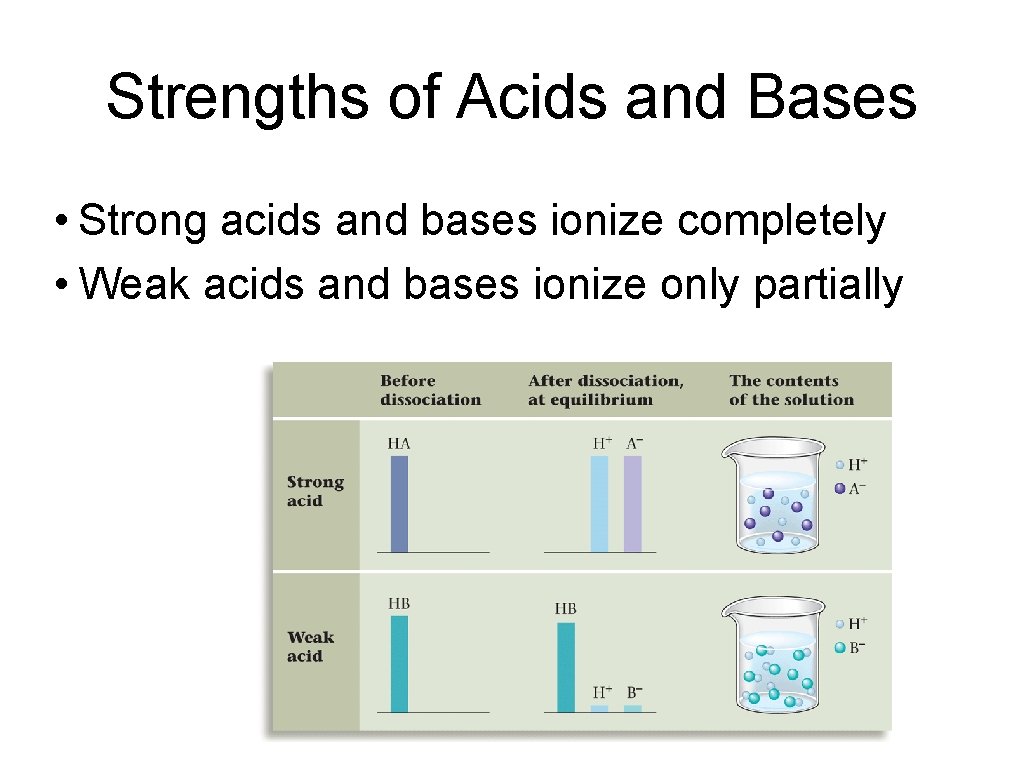 Strengths of Acids and Bases

• Strong acids and bases ionize completely
• Weak acids and bases ionize only partially

| | Before dissociation | After dissociation, at equilibrium | The contents of the solution |
|---|---|---|---|
| Strong acid | HA | $H^+$ $A^-$ | $H^+$ $A^-$ |
| Weak acid | HB | HB $H^+$ $B^-$ | $H^+$ $B^-$ |